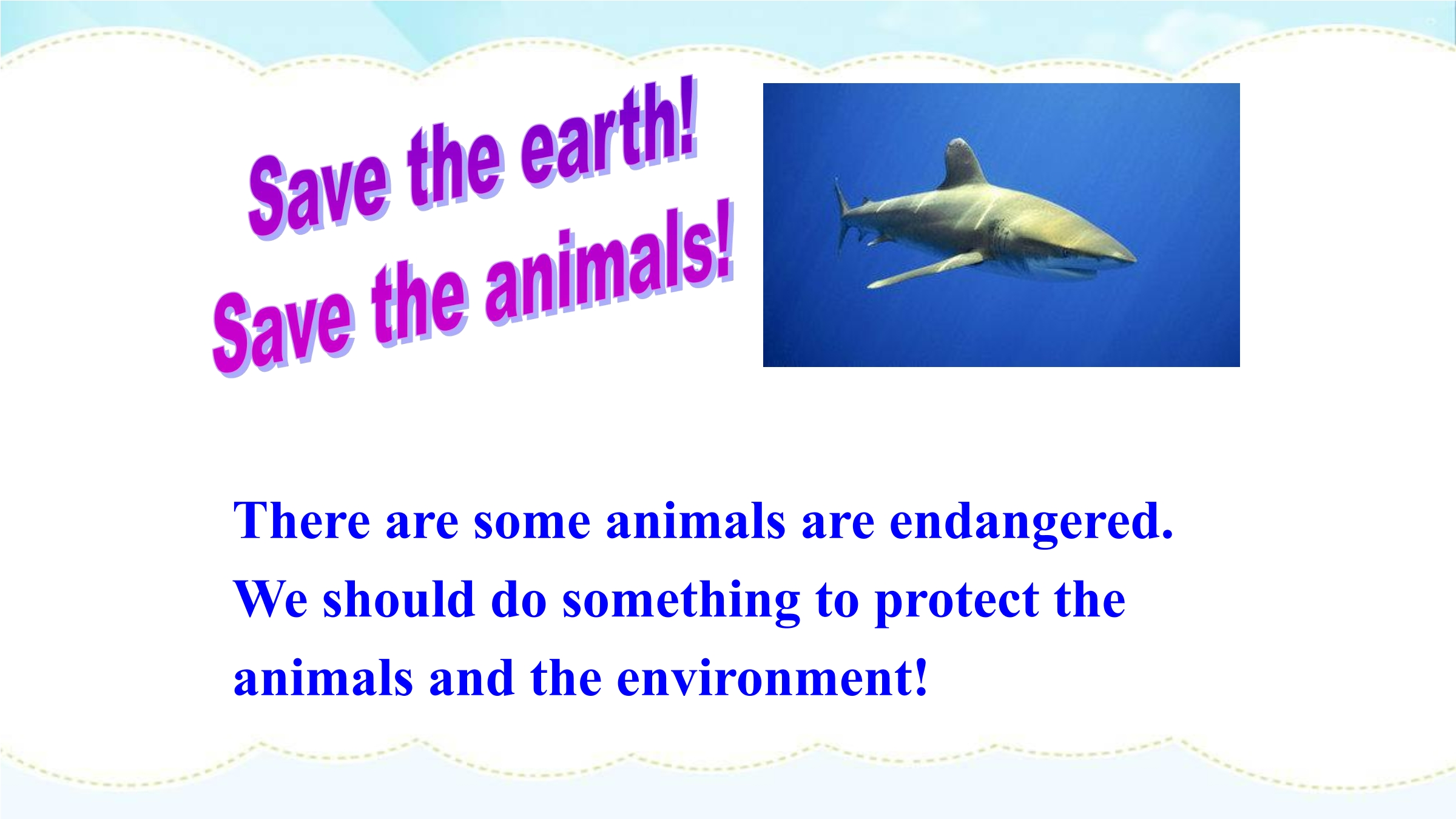 Save the earth!
Save the animals!

There are some animals are endangered. We should do something to protect the animals and the environment!